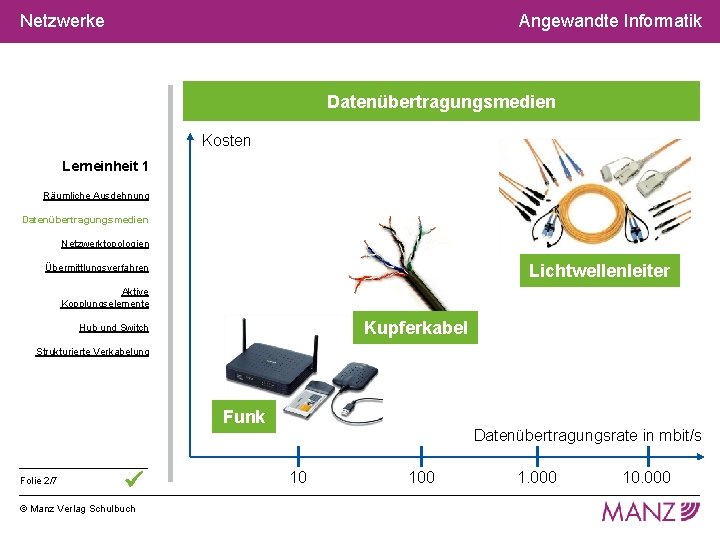 Netzwerke

Angewandte Informatik

Lerneinheit 1

Räumliche Ausdehnung

Datenübertragungsmedien

Netzwerktopologien

Übermittlungsverfahren

Aktive Kopplungselemente

Hub und Switch

Strukturierte Verkabelung

Folie 2/7

Datenübertragungsmedien

Kosten

Lichtwellenleiter

Kupferkabel

Funk

Datenübertragungsrate in mbit/s

10

100

1.000

10.000

© Manz Verlag Schulbuch

MANZ